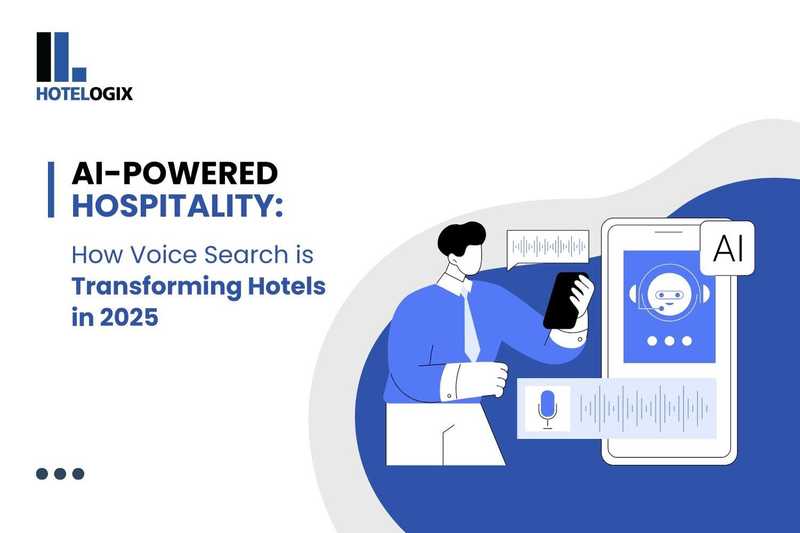 HOTELOGIX

AI-POWERED HOSPITALITY:

How Voice Search is Transforming Hotels in 2025

AI